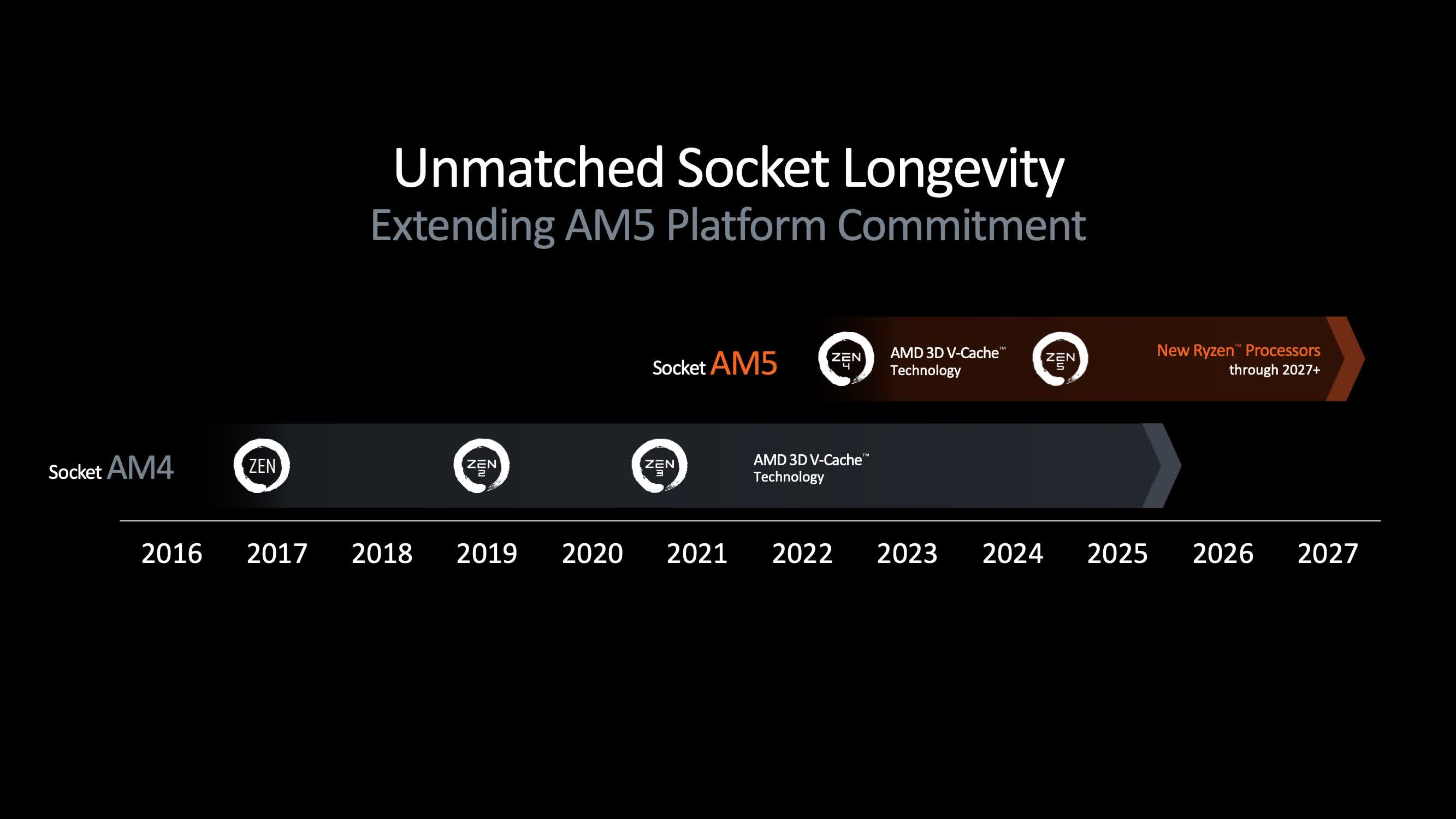 Unmatched Socket Longevity
Extending AM5 Platform Commitment

Socket AM5

ZEN 4

AMD 3D V-Cache™ Technology

ZEN 5

New Ryzen™ Processors through 2027+

Socket AM4

ZEN

ZEN 2

ZEN 3

AMD 3D V-Cache™ Technology

2016 2017 2018 2019 2020 2021 2022 2023 2024 2025 2026 2027